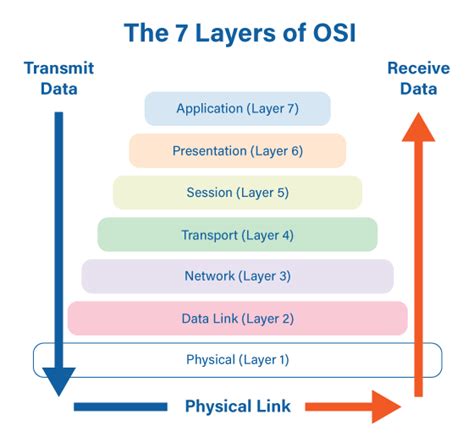 The 7 Layers of OSI

Transmit Data

Receive Data

Application (Layer 7)

Presentation (Layer 6)

Session (Layer 5)

Transport (Layer 4)

Network (Layer 3)

Data Link (Layer 2)

Physical (Layer 1)

Physical Link